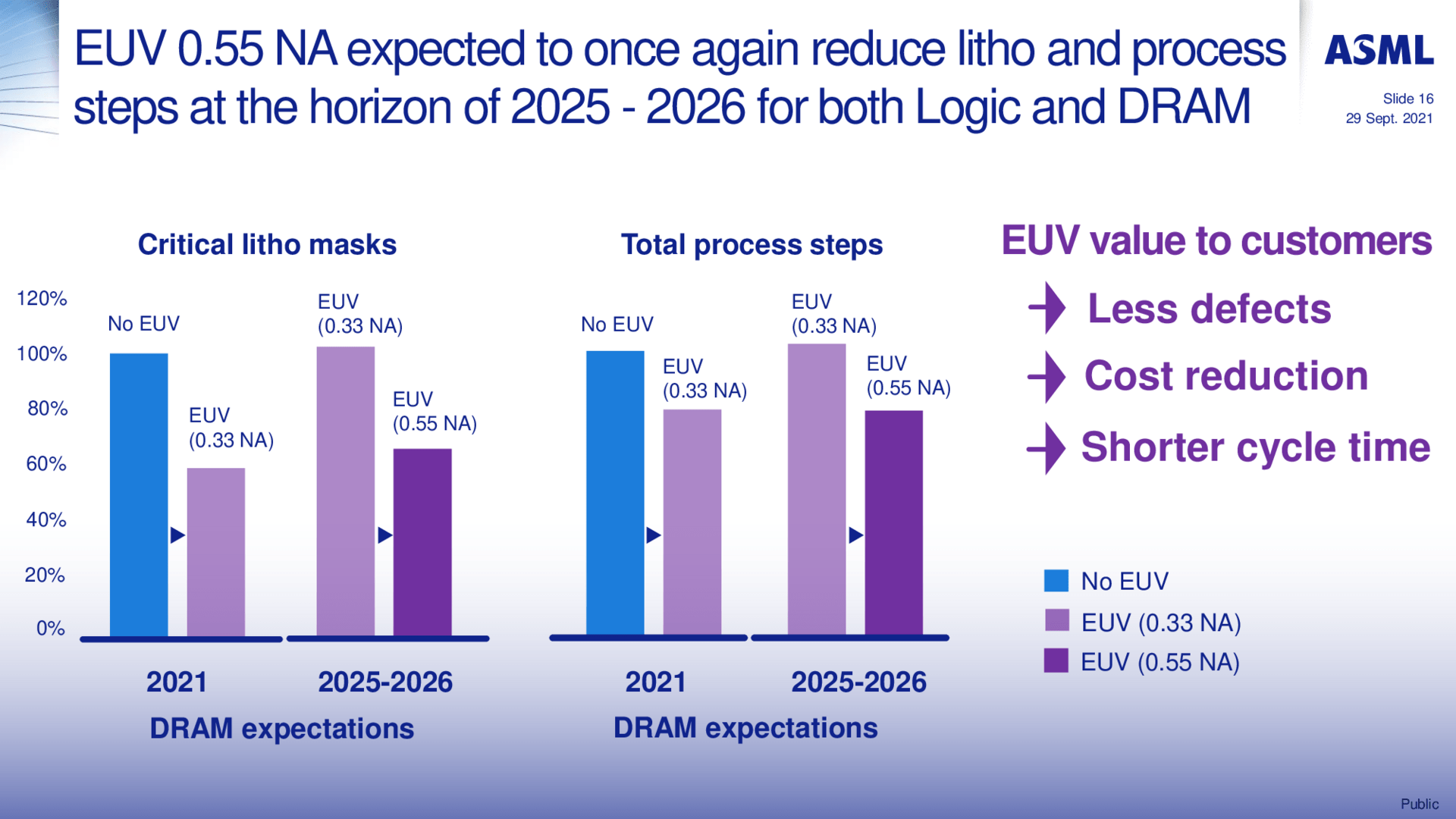 EUV 0.55 NA expected to once again reduce litho and process steps at the horizon of 2025 - 2026 for both Logic and DRAM

ASML

Slide 16
29 Sept. 2021

Critical litho masks

120%
100%
80%
60%
40%
20%
0%

No EUV
EUV (0.33 NA)
EUV (0.33 NA)
EUV (0.55 NA)

2021
2025-2026
DRAM expectations

Total process steps

No EUV
EUV (0.33 NA)
EUV (0.33 NA)
EUV (0.55 NA)

2021
2025-2026
DRAM expectations

EUV value to customers
Less defects
Cost reduction
Shorter cycle time

No EUV
EUV (0.33 NA)
EUV (0.55 NA)

Public